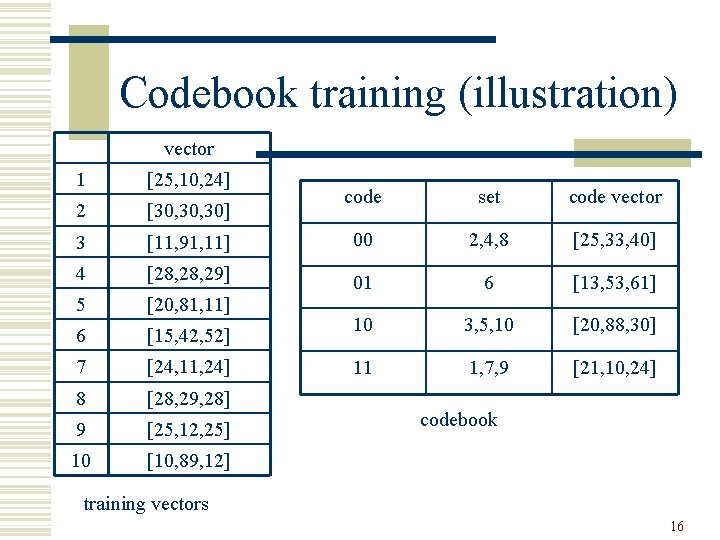 Codebook training (illustration)

| | vector |
|---|---|
| 1 | [25,10,24] |
| 2 | [30,30,30] |
| 3 | [11,91,11] |
| 4 | [28,28,29] |
| 5 | [20,81,11] |
| 6 | [15,42,52] |
| 7 | [24,11,24] |
| 8 | [28,29,28] |
| 9 | [25,12,25] |
| 10 | [10,89,12] |

training vectors

| code | set | code vector |
|---|---|---|
| 00 | 2,4,8 | [25,33,40] |
| 01 | 6 | [13,53,61] |
| 10 | 3,5,10 | [20,88,30] |
| 11 | 1,7,9 | [21,10,24] |

codebook

16